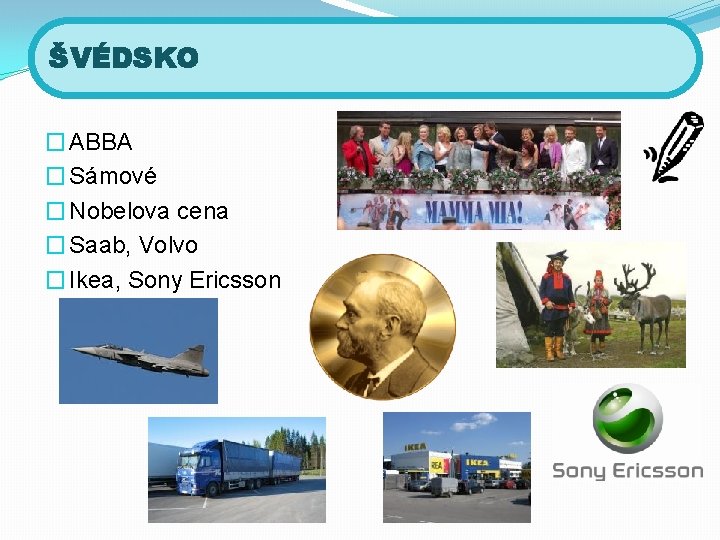 ŠVÉDSKO

☐ ABBA
☐ Sámové
☐ Nobelova cena
☐ Saab, Volvo
☐ Ikea, Sony Ericsson

MAMMA MIA!

IKEA

IKEA

Sony Ericsson